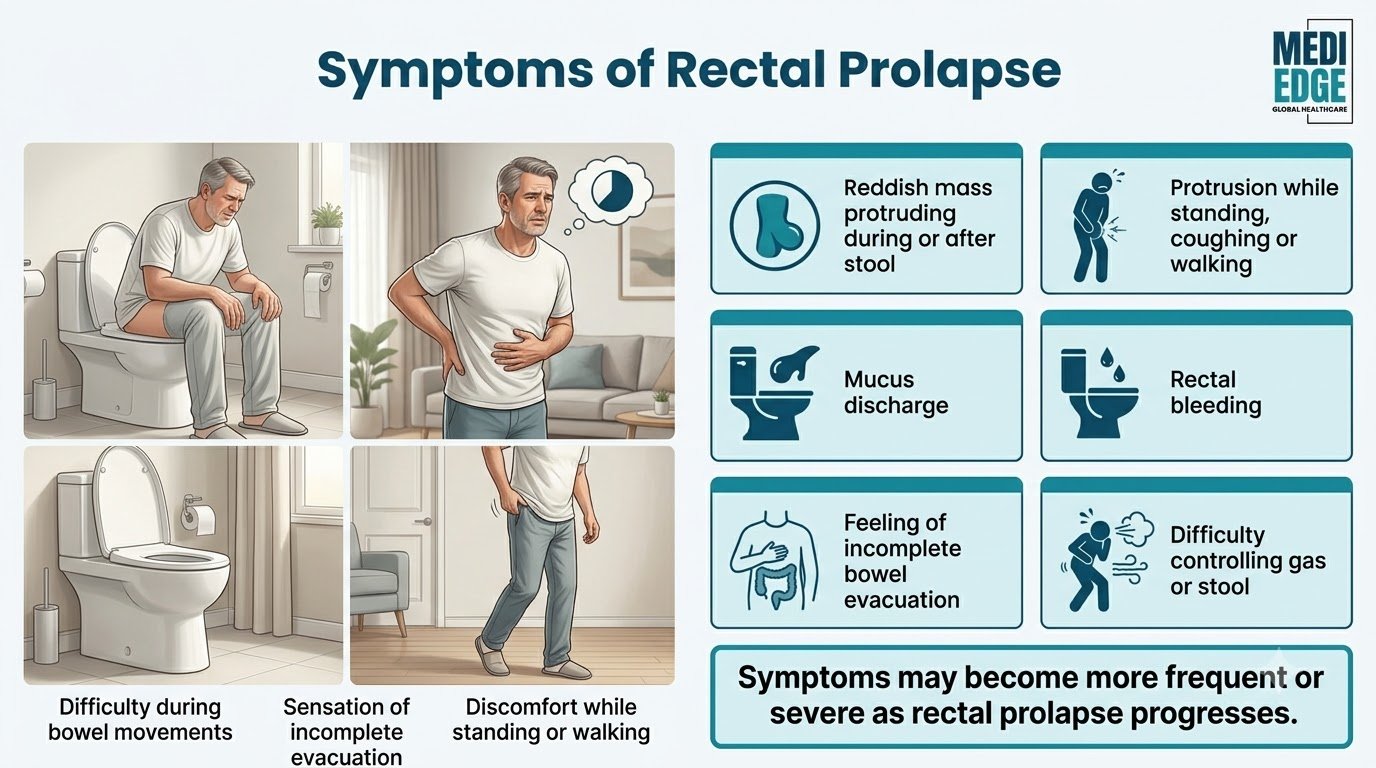 Symptoms of Rectal Prolapse

MEDI EDGE
GLOBAL HEALTHCARE

Difficulty during bowel movements

Sensation of incomplete evacuation

Discomfort while standing or walking

Reddish mass protruding during or after stool

Protrusion while standing, coughing or walking

Mucus discharge

Rectal bleeding

Feeling of incomplete bowel evacuation

Difficulty controlling gas or stool

Symptoms may become more frequent or severe as rectal prolapse progresses.